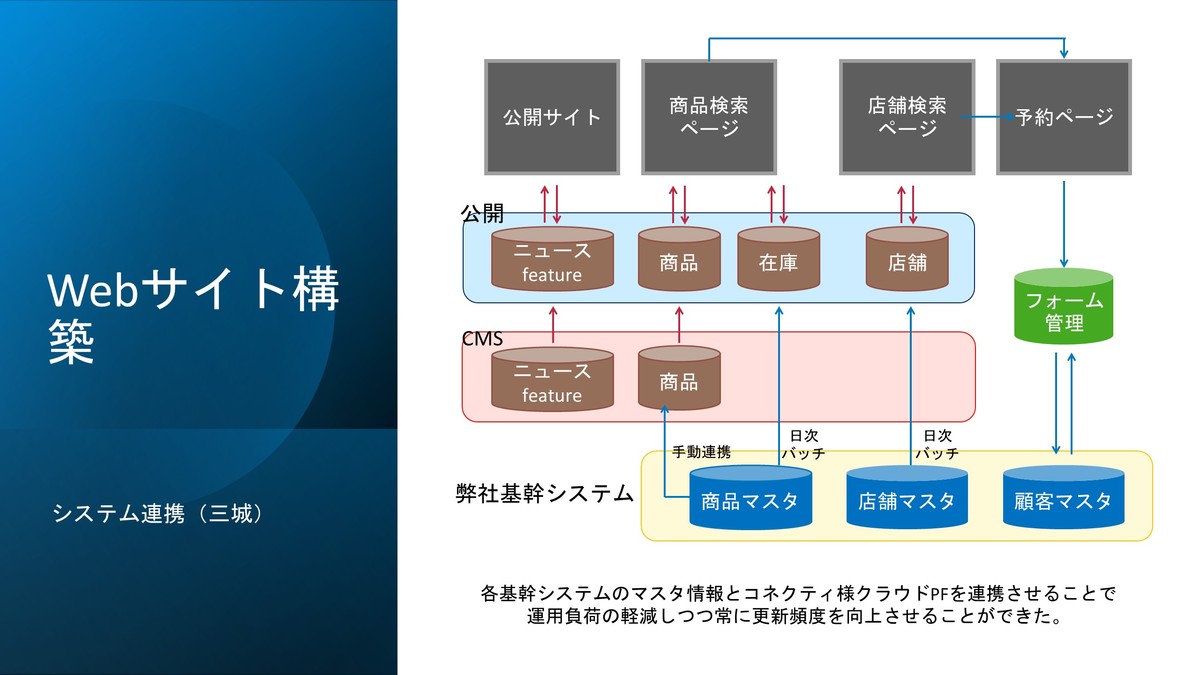 Webサイト構築

システム連携（三城）

公開サイト

商品検索ページ

店舗検索ページ

予約ページ

公開

ニュース feature

商品

在庫

店舗

フォーム管理

CMS

ニュース feature

商品

手動連携

日次バッチ

日次バッチ

弊社基幹システム

商品マスタ

店舗マスタ

顧客マスタ

各基幹システムのマスタ情報とコネクティ様クラウドPFを連携させることで運用負荷の軽減しつつ常に更新頻度を向上させることができた。